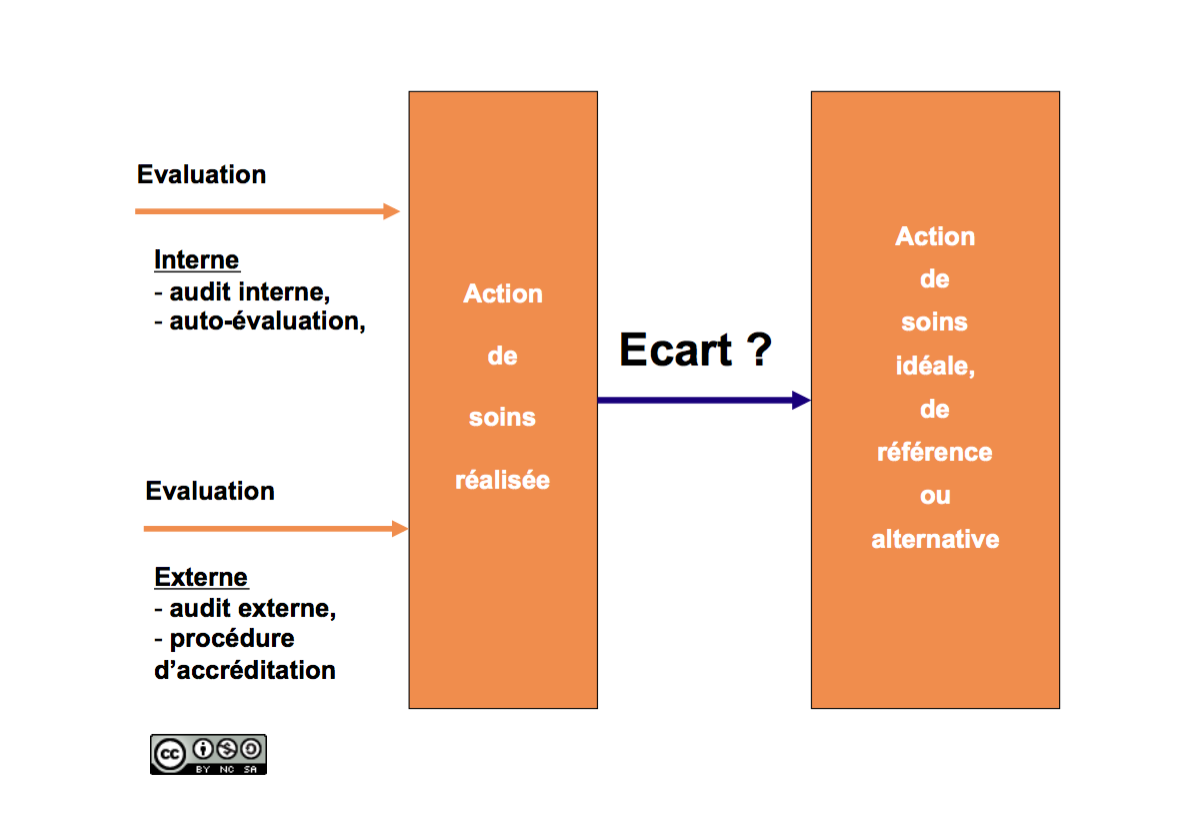 Evaluation

Interne
- audit interne,
- auto-évaluation,

Evaluation

Externe
- audit externe,
- procédure d'accréditation

Action

de

soins

réalisée

Ecart ?

Action
de
soins
idéale,
de
référence
ou
alternative

BY NC SA